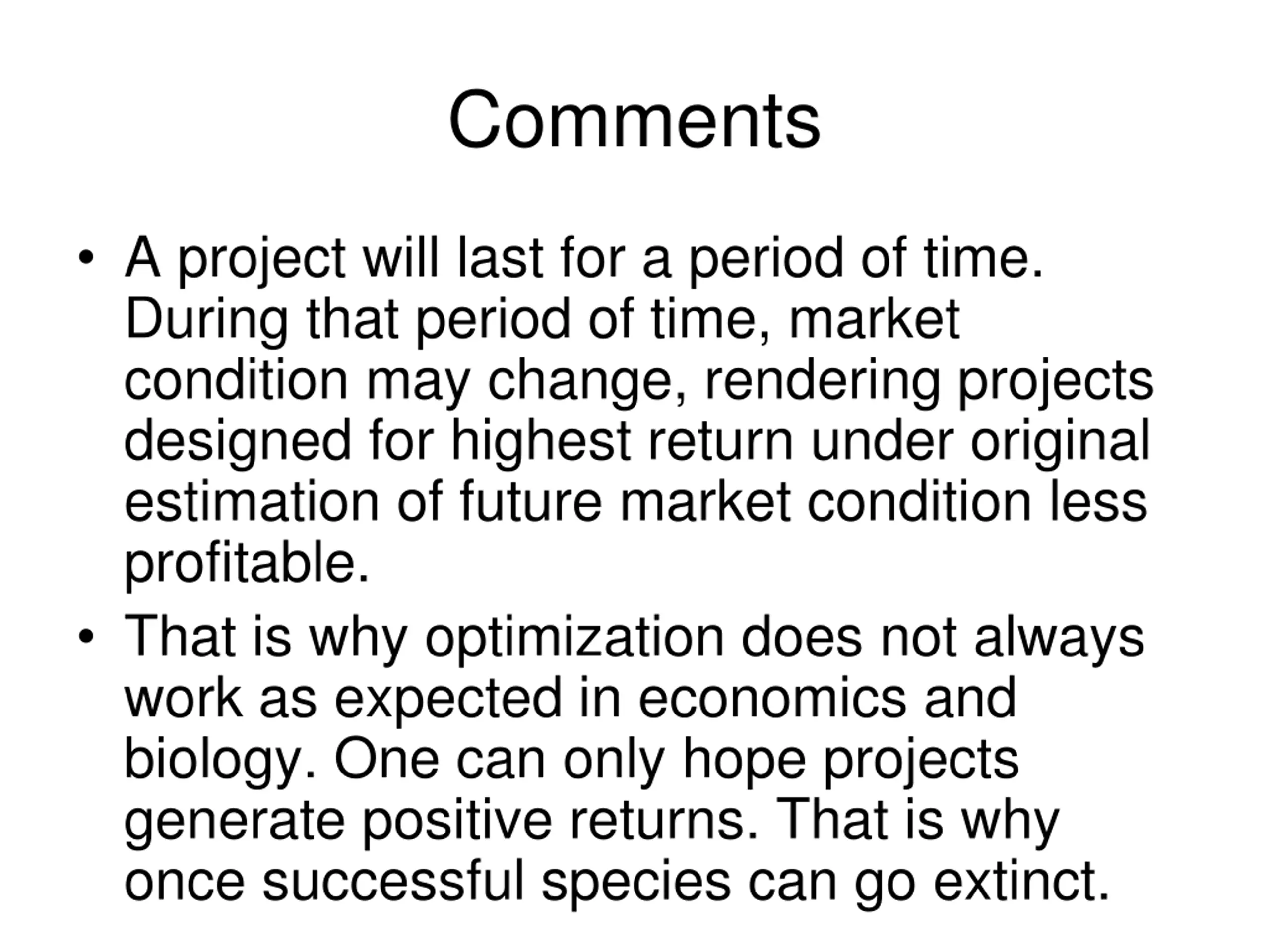 Comments

• A project will last for a period of time. During that period of time, market condition may change, rendering projects designed for highest return under original estimation of future market condition less profitable.

• That is why optimization does not always work as expected in economics and biology. One can only hope projects generate positive returns. That is why once successful species can go extinct.